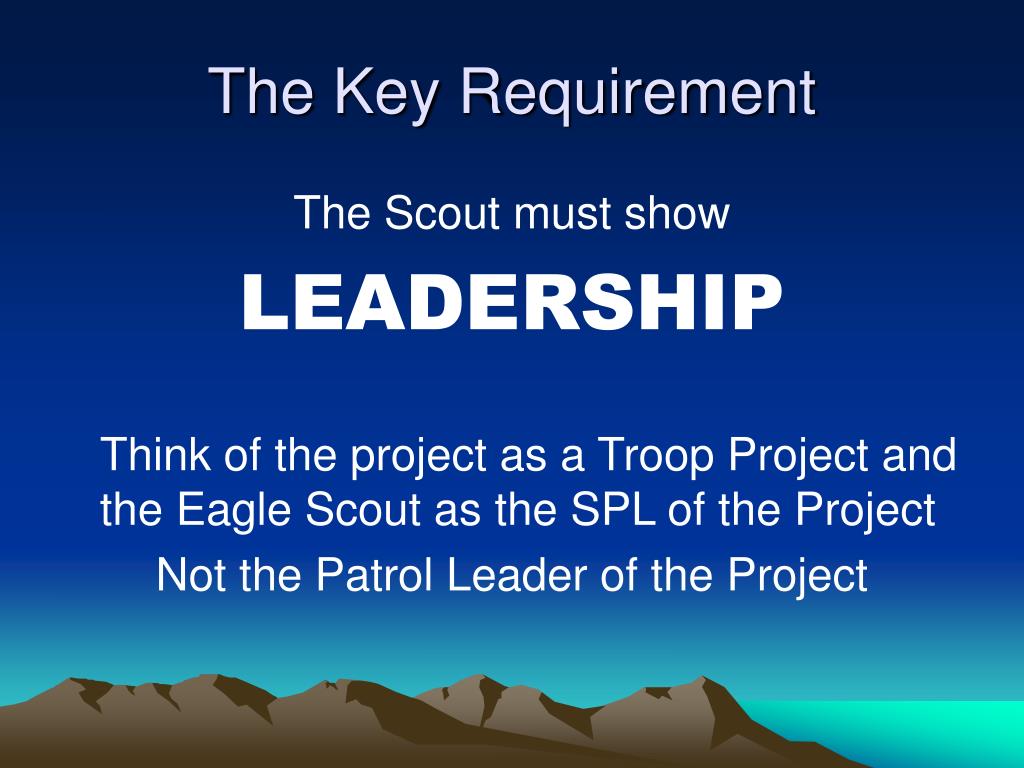 The Key Requirement

The Scout must show

LEADERSHIP

Think of the project as a Troop Project and the Eagle Scout as the SPL of the Project

Not the Patrol Leader of the Project